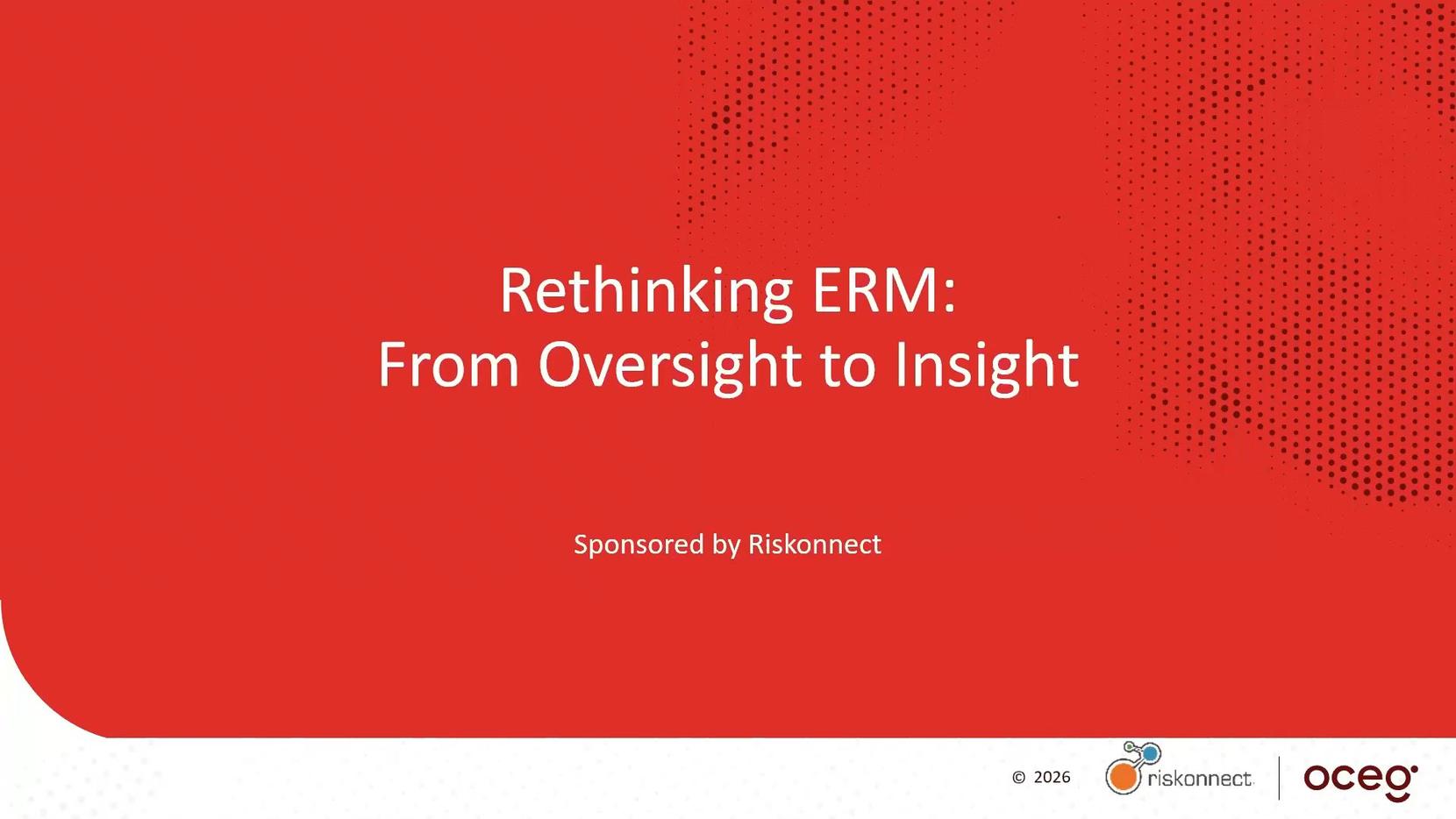 Rethinking ERM:
From Oversight to Insight

Sponsored by Riskonnect

© 2026 riskonnect oceg